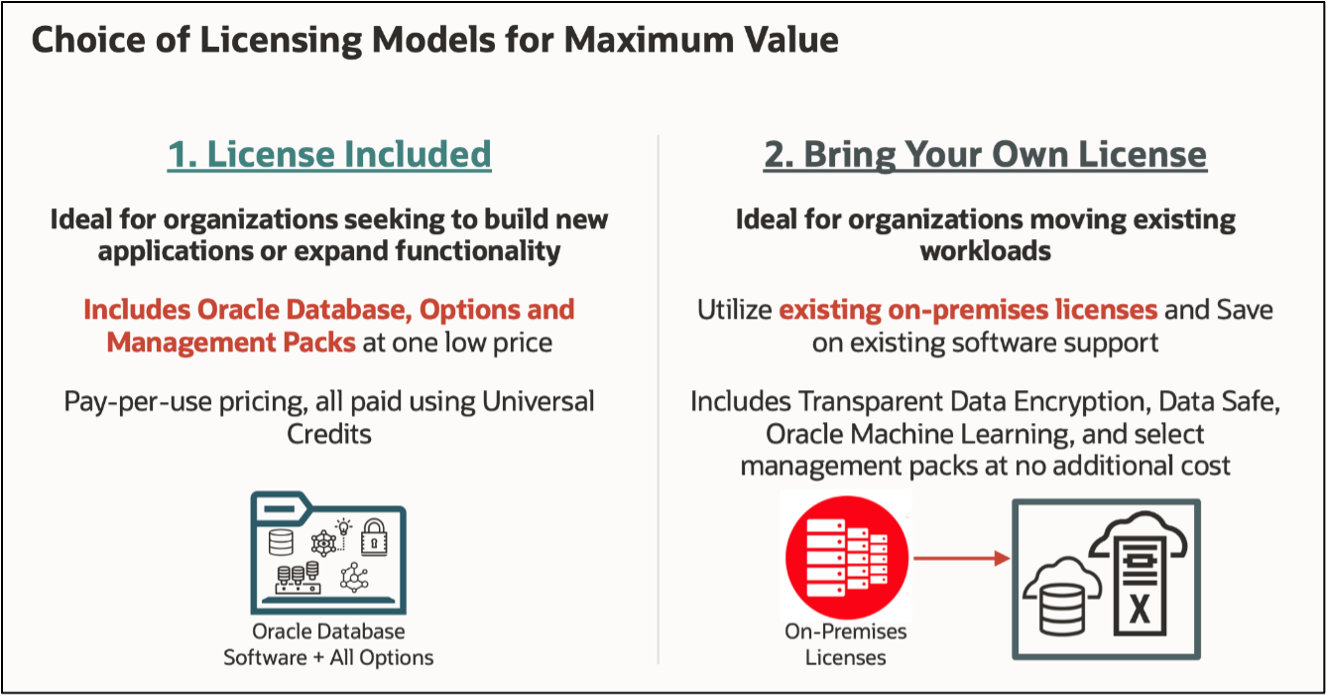 Choice of Licensing Models for Maximum Value

1. License Included

Ideal for organizations seeking to build new applications or expand functionality

Includes Oracle Database, Options and Management Packs at one low price

Pay-per-use pricing, all paid using Universal Credits

Oracle Database Software + All Options

2. Bring Your Own License

Ideal for organizations moving existing workloads

Utilize existing on-premises licenses and Save on existing software support

Includes Transparent Data Encryption, Data Safe, Oracle Machine Learning, and select management packs at no additional cost

On-Premises Licenses

X